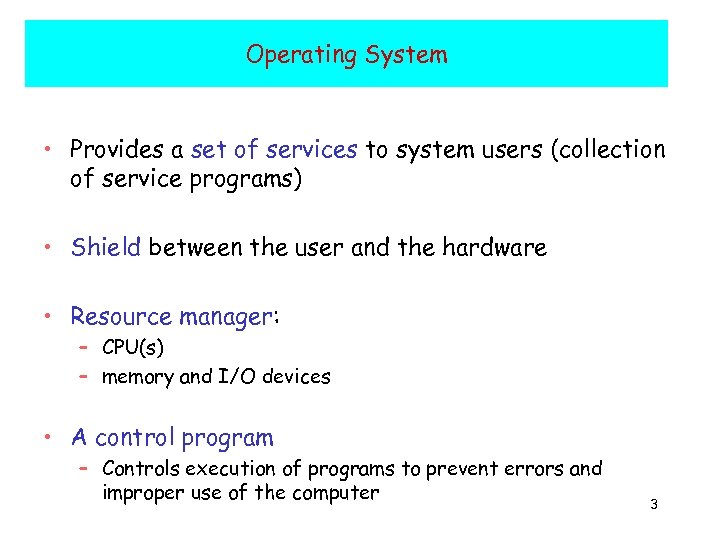 Operating System

• Provides a set of services to system users (collection of service programs)

• Shield between the user and the hardware

• Resource manager:
 – CPU(s)
 – memory and I/O devices

• A control program
 – Controls execution of programs to prevent errors and improper use of the computer

3